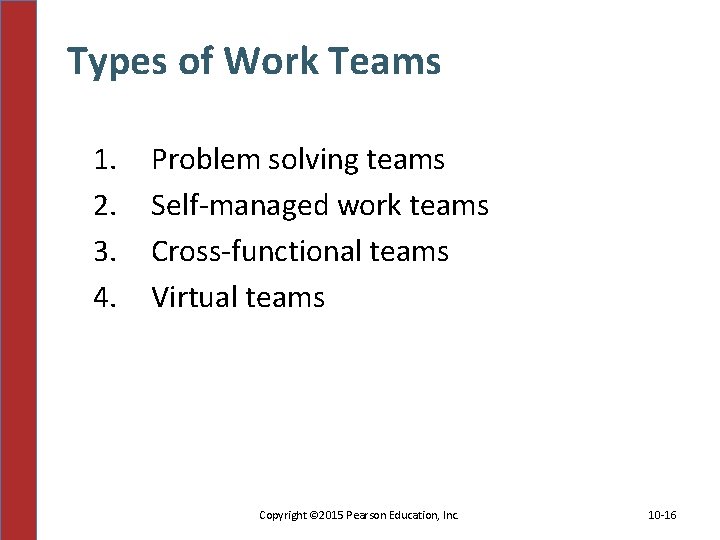 Types of Work Teams

1. Problem solving teams
2. Self-managed work teams
3. Cross-functional teams
4. Virtual teams

Copyright ©2015 Pearson Education, Inc.

10-16